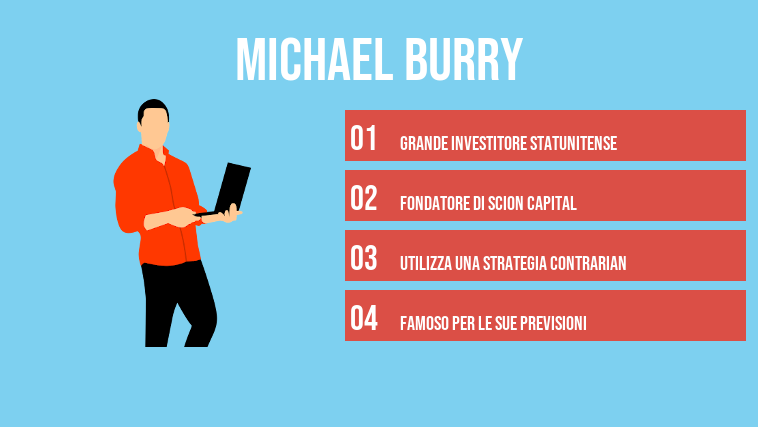 MICHAEL BURRY

01 GRANDE INVESTITORE STATUNITENSE

02 FONDATORE DI SCION CAPITAL

03 UTILIZZA UNA STRATEGIA CONTRARIAN

04 FAMOSO PER LE SUE PREVISIONI